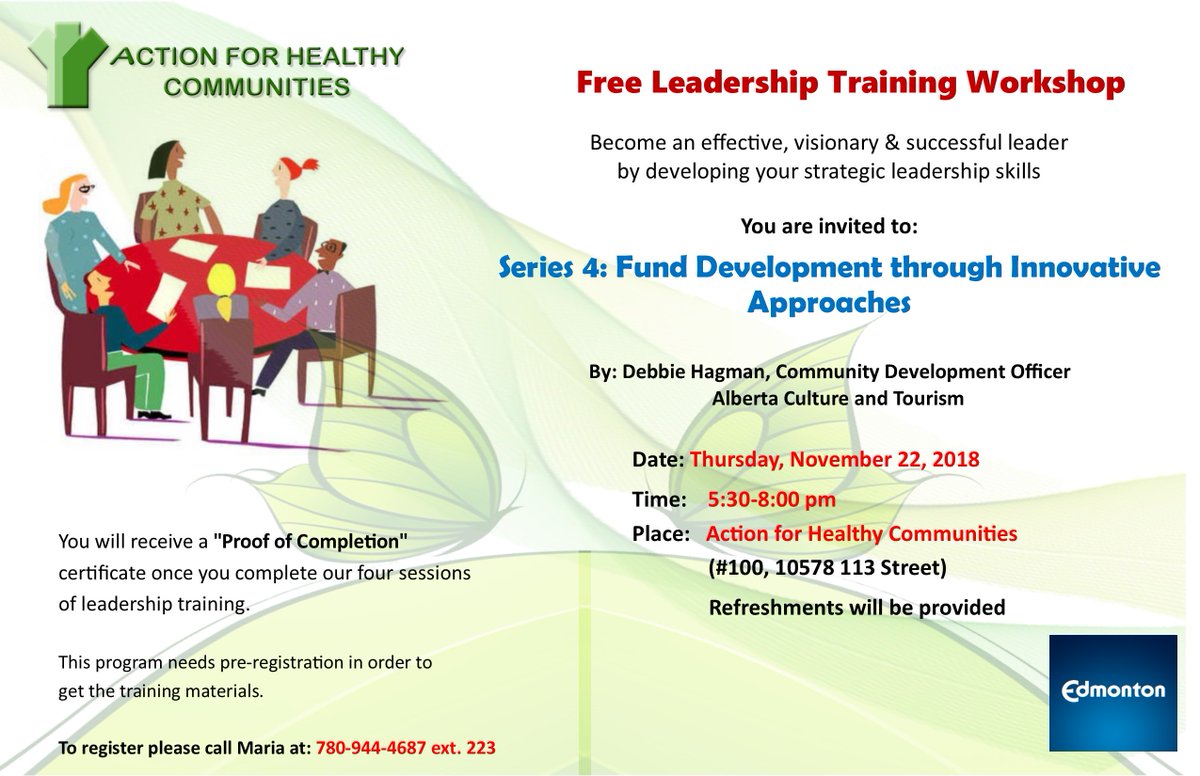 ACTION FOR HEALTHY COMMUNITIES

Free Leadership Training Workshop

Become an effective, visionary & successful leader by developing your strategic leadership skills

You are invited to:

Series 4: Fund Development through Innovative Approaches

By: Debbie Hagman, Community Development Officer
Alberta Culture and Tourism

Date: Thursday, November 22, 2018

Time: 5:30-8:00 pm

Place: Action for Healthy Communities
(#100, 10578 113 Street)

Refreshments will be provided

You will receive a "Proof of Completion" certificate once you complete our four sessions of leadership training.

This program needs pre-registration in order to get the training materials.

To register please call Maria at: 780-944-4687 ext. 223

Edmonton